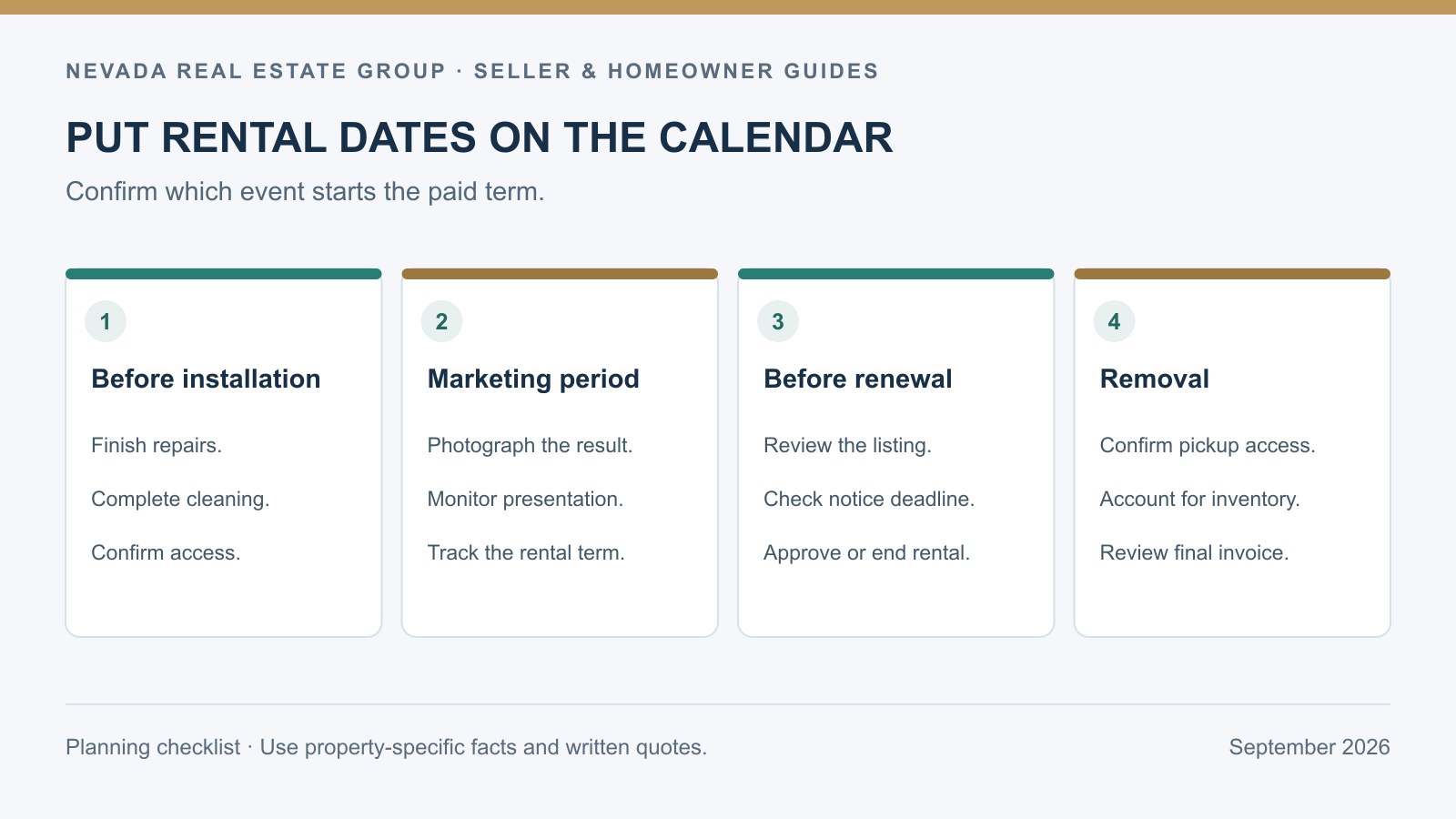 NEVADA REAL ESTATE GROUP · SELLER & HOMEOWNER GUIDES

PUT RENTAL DATES ON THE CALENDAR

Confirm which event starts the paid term.

1

Before installation

Finish repairs.

Complete cleaning.

Confirm access.

2

Marketing period

Photograph the result.

Monitor presentation.

Track the rental term.

3

Before renewal

Review the listing.

Check notice deadline.

Approve or end rental.

4

Removal

Confirm pickup access.

Account for inventory.

Review final invoice.

Planning checklist · Use property-specific facts and written quotes.

September 2026